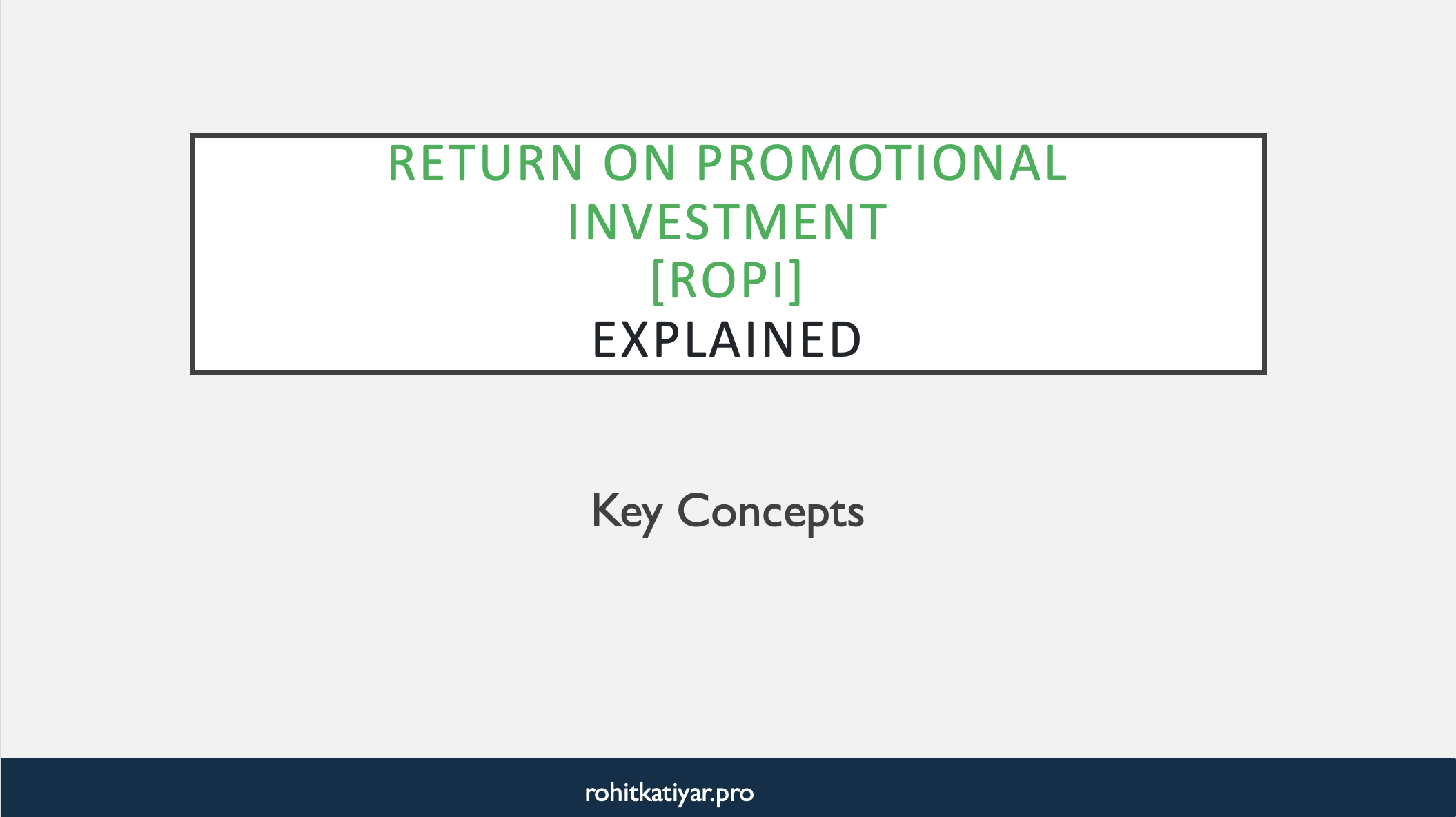 RETURN ON PROMOTIONAL INVESTMENT
[ROPI]
EXPLAINED

Key Concepts

rohitkatiyar.pro